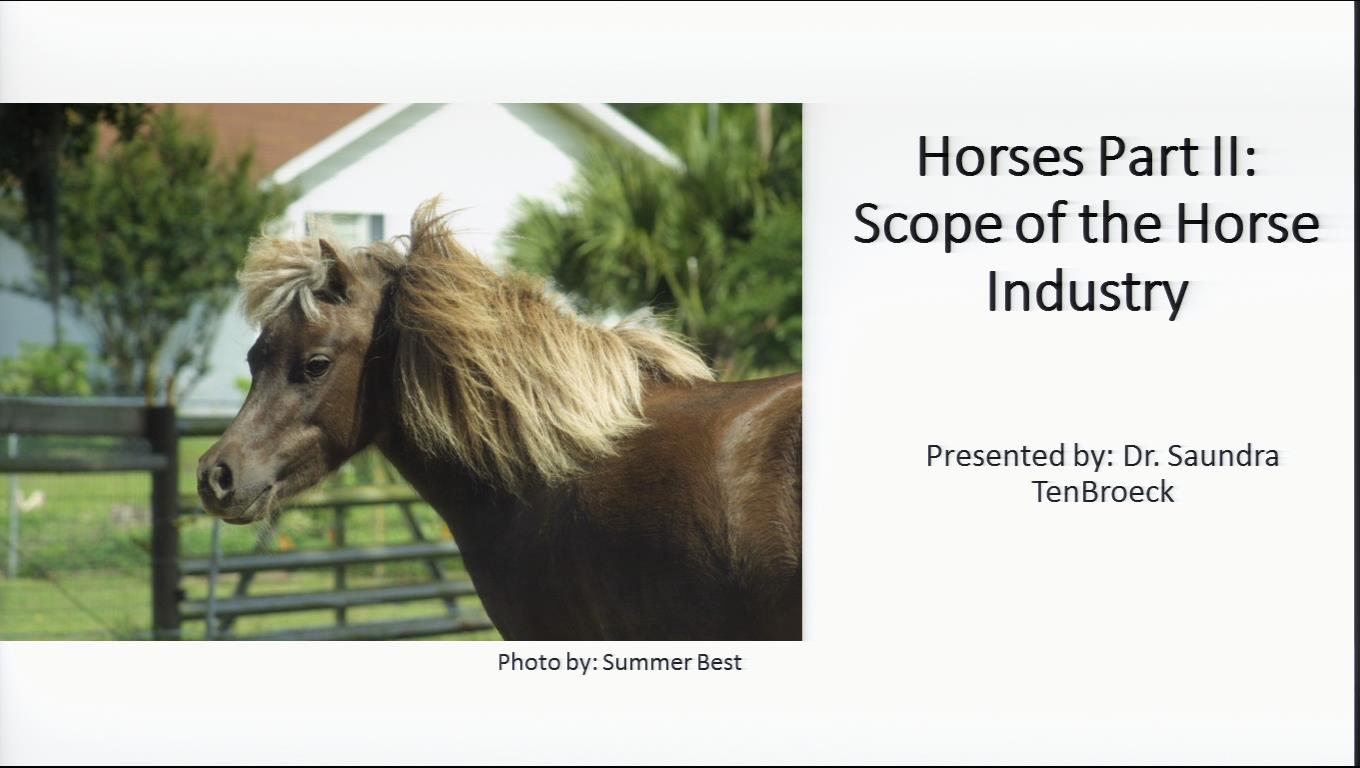 Horses Part II: Scope of the Horse Industry

Presented by: Dr. Saundra TenBroeck

Photo by: Summer Best